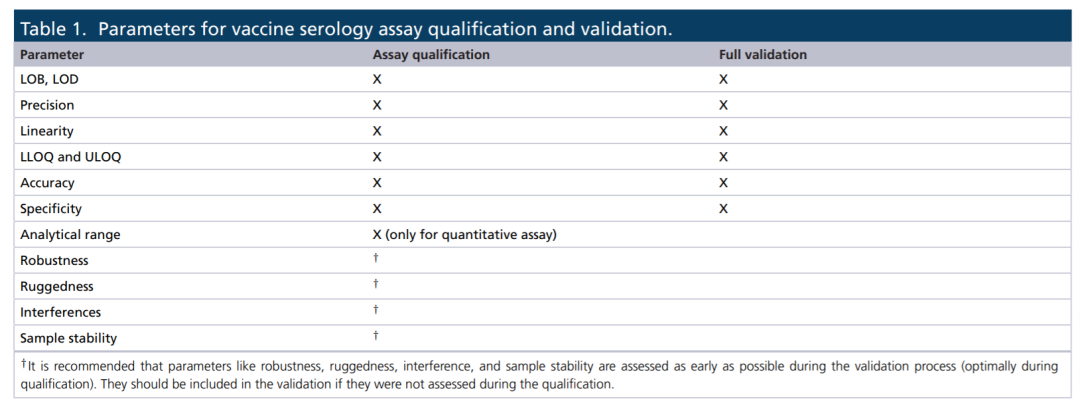 Table 1. Parameters for vaccine serology assay qualification and validation.

| Parameter | Assay qualification | Full validation |
|---|---|---|
| LOB, LOD | X | X |
| Precision | X | X |
| Linearity | X | X |
| LLOQ and ULOQ | X | X |
| Accuracy | X | X |
| Specificity | X | X |
| Analytical range | X (only for quantitative assay) | |
| Robustness | † | |
| Ruggedness | † | |
| Interferences | † | |
| Sample stability | † | |

†It is recommended that parameters like robustness, ruggedness, interference, and sample stability are assessed as early as possible during the validation process (optimally during qualification). They should be included in the validation if they were not assessed during the qualification.